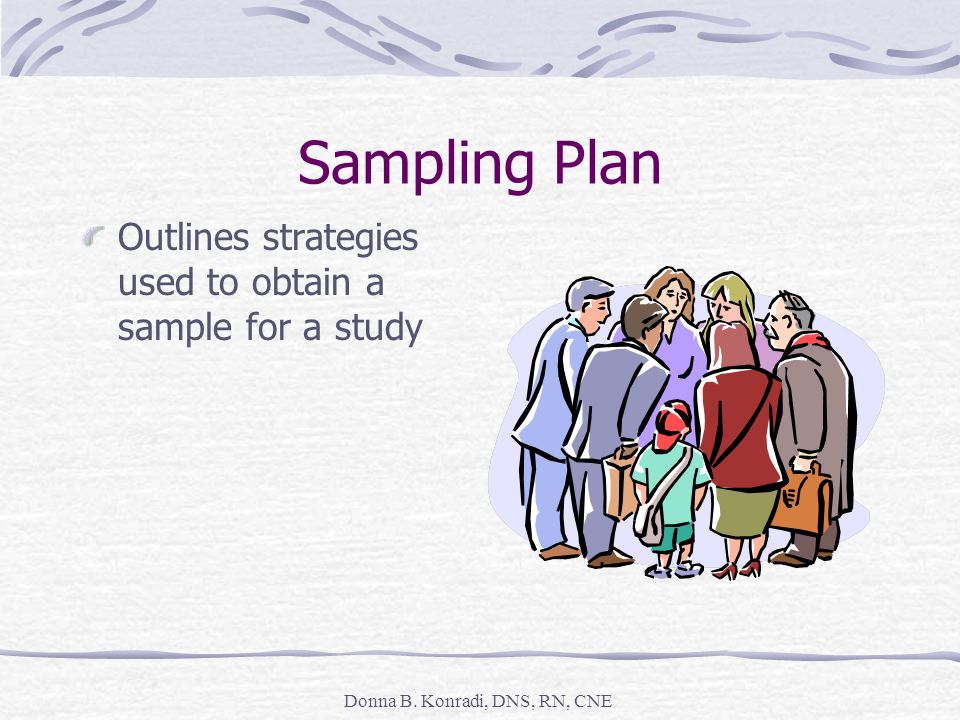 Sampling Plan

Outlines strategies used to obtain a sample for a study

Donna B. Konradi, DNS, RN, CNE